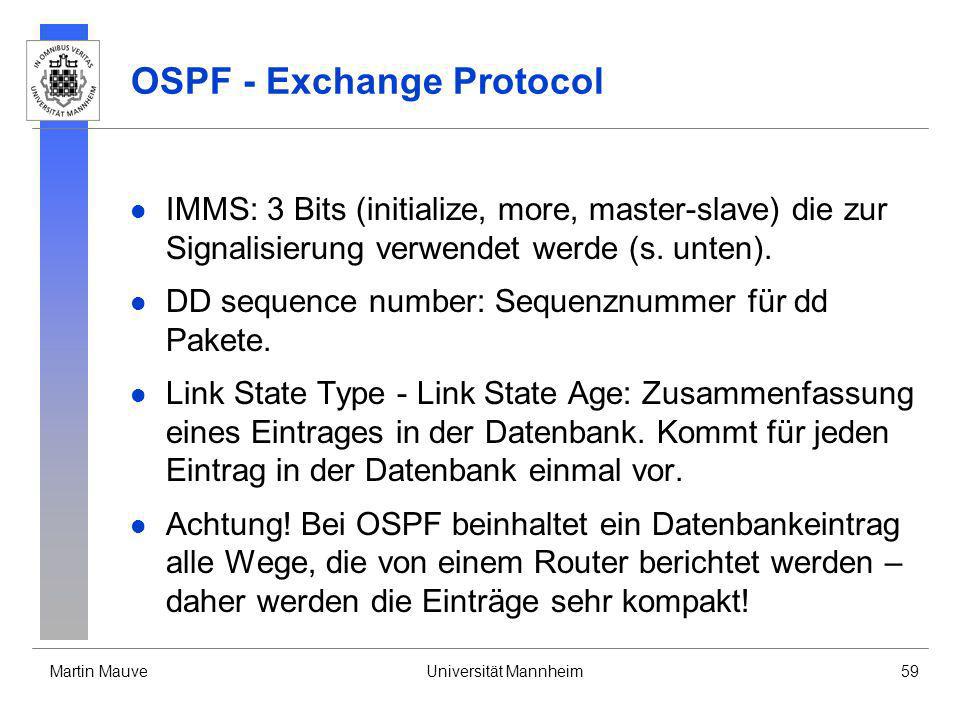 IN OMNIBUS VERITAS
UNIVERSITÄT MANNHEIM

OSPF - Exchange Protocol

IMMS: 3 Bits (initialize, more, master-slave) die zur Signalisierung verwendet werde (s. unten).

DD sequence number: Sequenznummer für dd Pakete.

Link State Type - Link State Age: Zusammenfassung eines Eintrages in der Datenbank. Kommt für jeden Eintrag in der Datenbank einmal vor.

Achtung! Bei OSPF beinhaltet ein Datenbankeintrag alle Wege, die von einem Router berichtet werden – daher werden die Einträge sehr kompakt!

Martin Mauve
Universität Mannheim
59